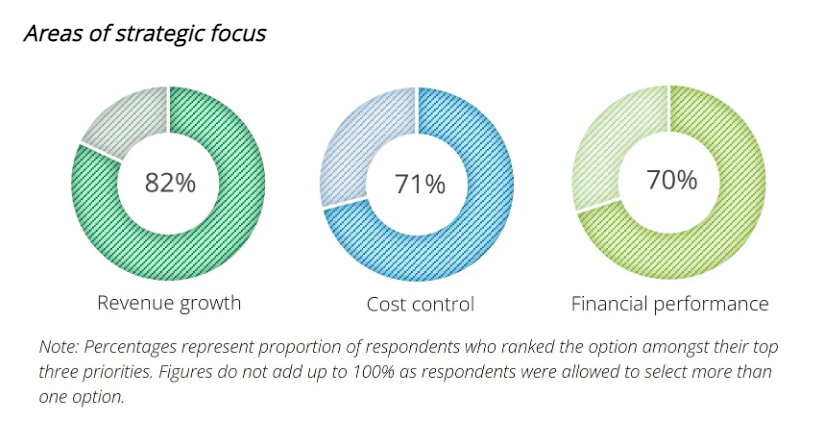 Areas of strategic focus

82%

Revenue growth

71%

Cost control

70%

Financial performance

Note: Percentages represent proportion of respondents who ranked the option amongst their top three priorities. Figures do not add up to 100% as respondents were allowed to select more than one option.